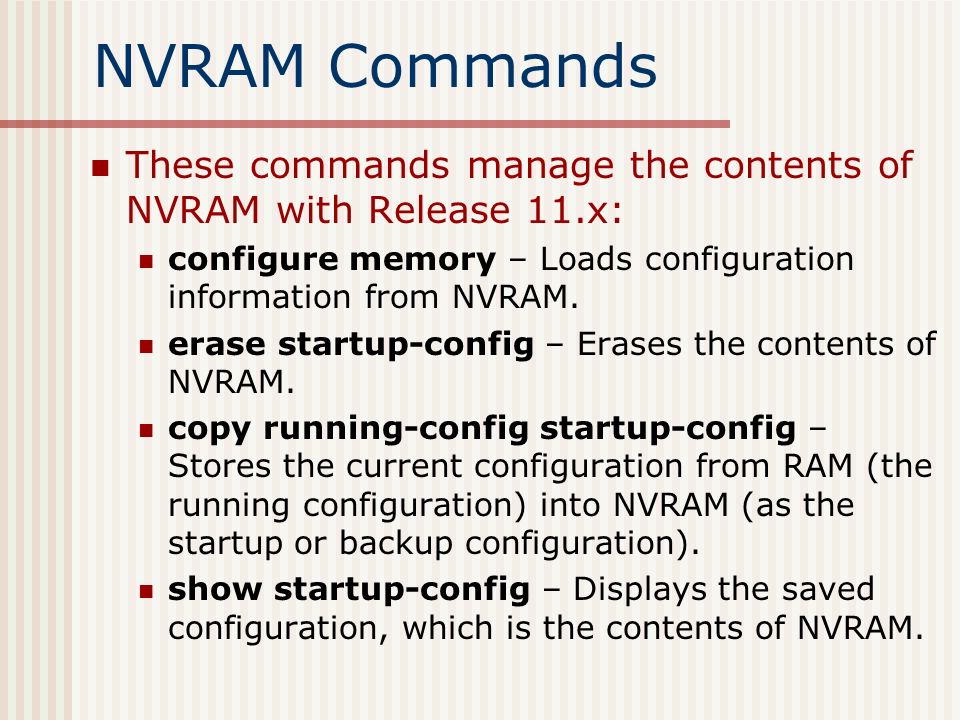 NVRAM Commands

These commands manage the contents of NVRAM with Release 11.x:

configure memory – Loads configuration information from NVRAM.

erase startup-config – Erases the contents of NVRAM.

copy running-config startup-config – Stores the current configuration from RAM (the running configuration) into NVRAM (as the startup or backup configuration).

show startup-config – Displays the saved configuration, which is the contents of NVRAM.